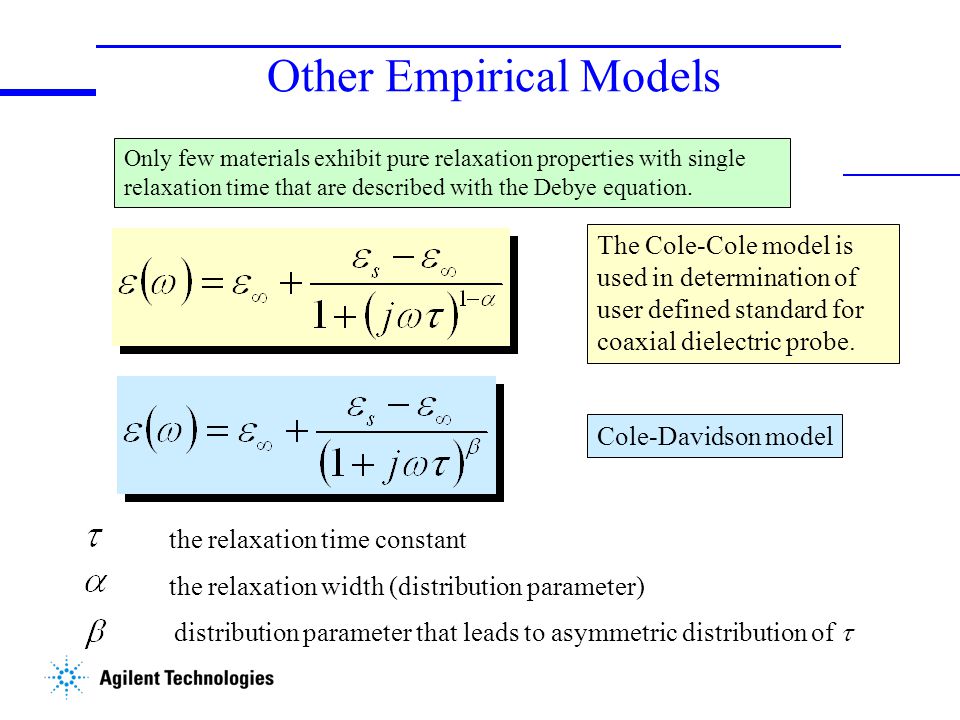 Other Empirical Models

Only few materials exhibit pure relaxation properties with single relaxation time that are described with the Debye equation.

$\varepsilon(\omega) = \varepsilon_\infty + \frac{\varepsilon_s - \varepsilon_\infty}{1 + (j\omega\tau)^{1-\alpha}}$

The Cole-Cole model is used in determination of user defined standard for coaxial dielectric probe.

$\varepsilon(\omega) = \varepsilon_\infty + \frac{\varepsilon_s - \varepsilon_\infty}{(1 + j\omega\tau)^{\beta}}$

Cole-Davidson model

$\tau$ the relaxation time constant

$\alpha$ the relaxation width (distribution parameter)

$\beta$ distribution parameter that leads to asymmetric distribution of $\tau$

Agilent Technologies